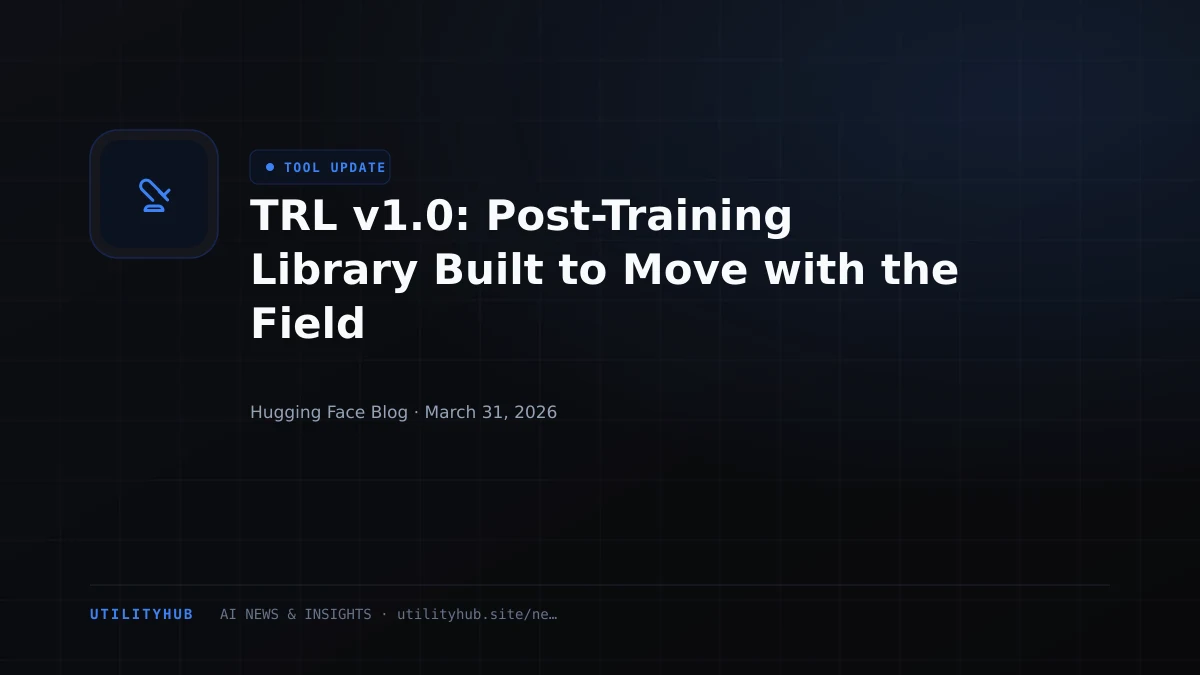 TOOL UPDATE

TRL v1.0: Post-Training Library Built to Move with the Field

Hugging Face Blog · March 31, 2026

UTILITYHUB AI NEWS & INSIGHTS · utilityhub.site/ne…